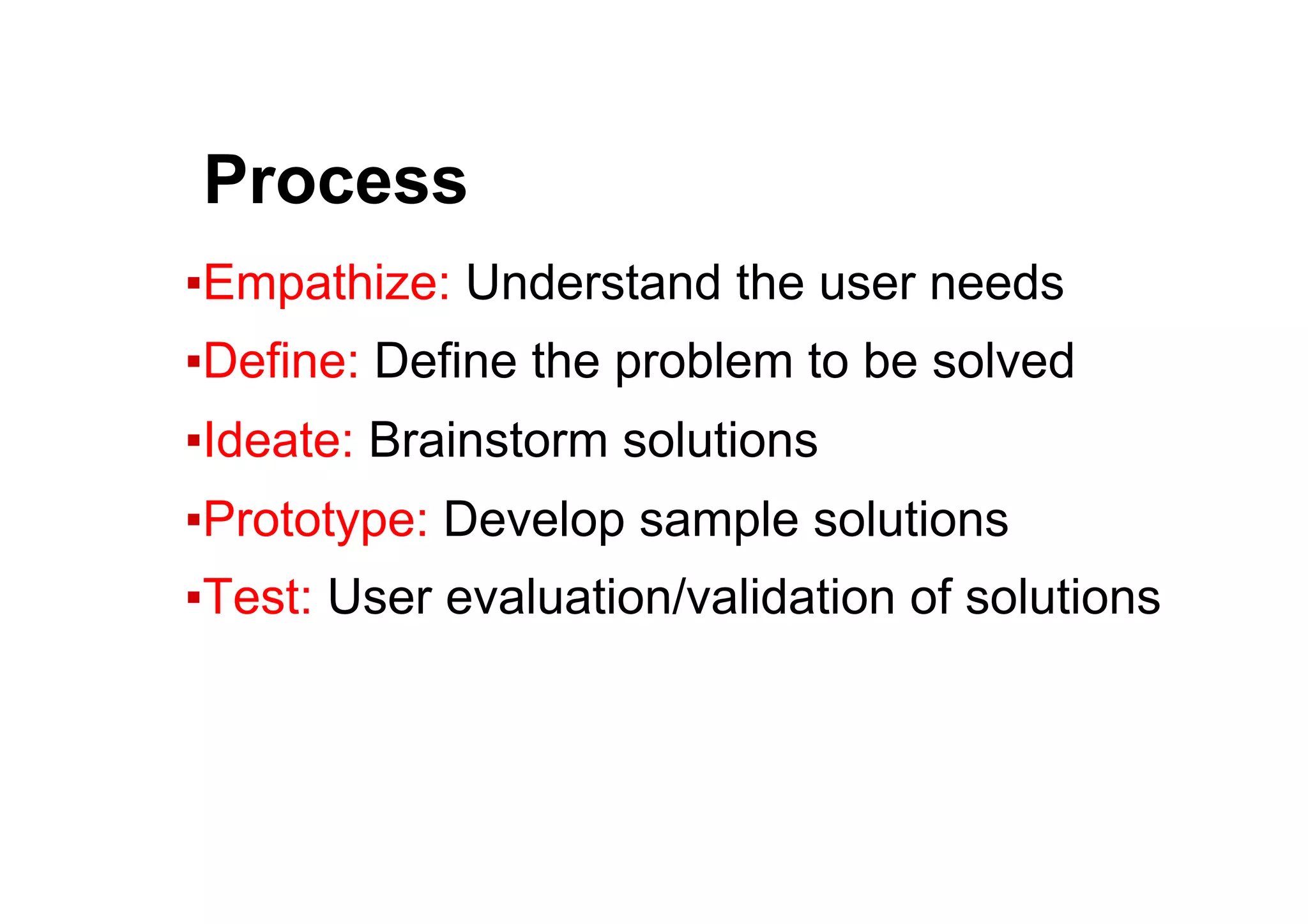 Process

▪Empathize: Understand the user needs

▪Define: Define the problem to be solved

▪Ideate: Brainstorm solutions

▪Prototype: Develop sample solutions

▪Test: User evaluation/validation of solutions